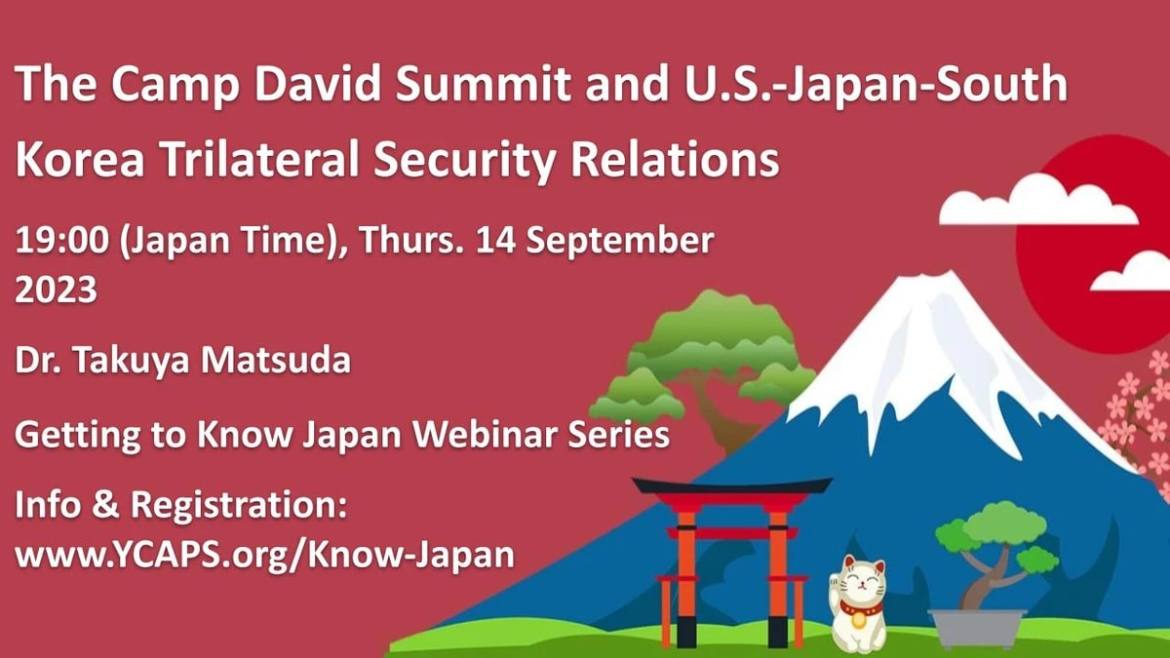 The Camp David Summit and U.S.-Japan-South Korea Trilateral Security Relations

19:00 (Japan Time), Thurs. 14 September 2023

Dr. Takuya Matsuda

Getting to Know Japan Webinar Series

Info & Registration: www.YCAPS.org/Know-Japan